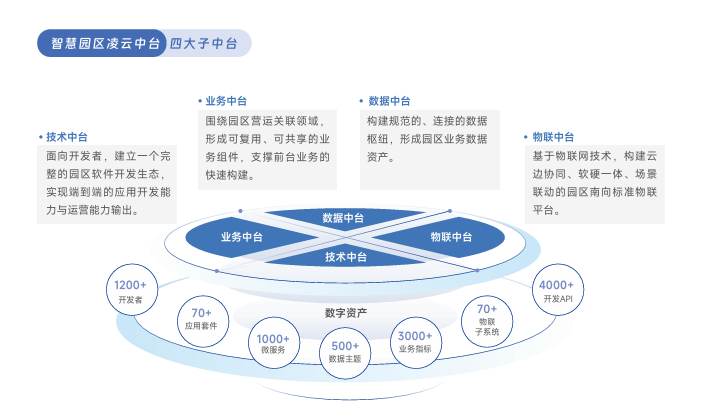 智慧园区凌云中台 四大子中台

• 技术中台
面向开发者，建立一个完整的园区软件开发生态，实现端到端的应用开发能力与运营能力输出。

• 业务中台
围绕园区营运关联领域，形成可复用、可共享的业务组件，支撑前台业务的快速构建。

• 数据中台
构建规范的、连接的数据枢纽，形成园区业务数据资产。

• 物联中台
基于物联网技术，构建云边协同、软硬一体、场景联动的园区南向标准物联平台。

数据中台
业务中台
物联中台
技术中台

数字资产

1200+
开发者

70+
应用套件

1000+
微服务

500+
数据主题

3000+
业务指标

70+
物联子系统

4000+
开发API